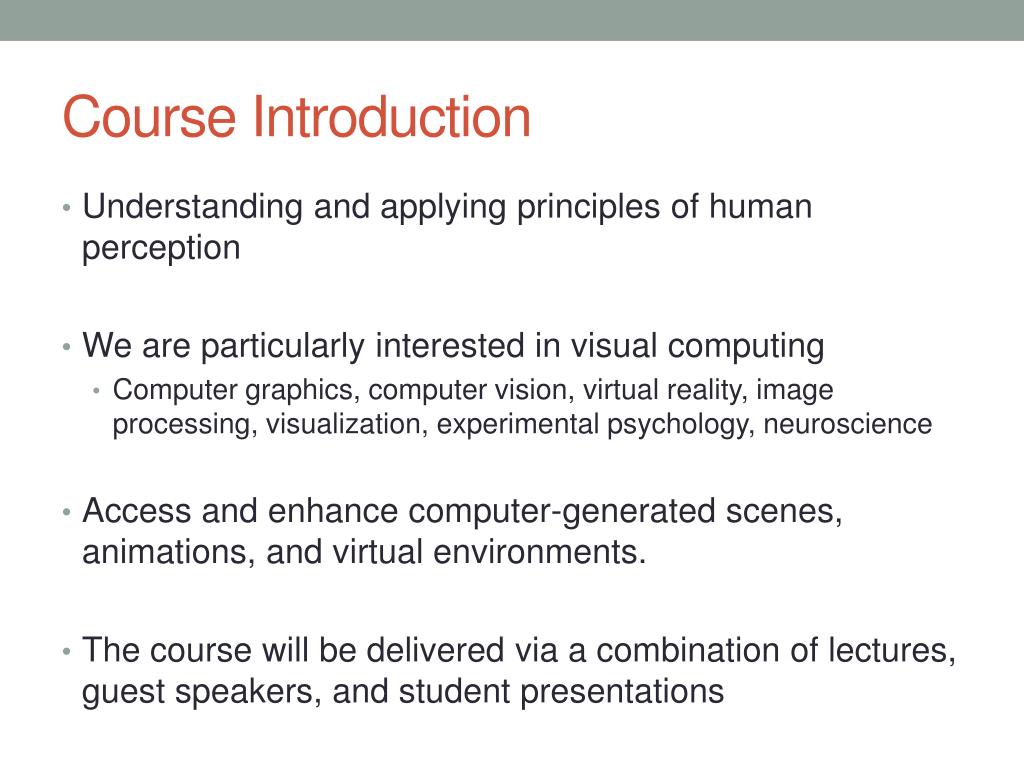 Course Introduction

• Understanding and applying principles of human perception

• We are particularly interested in visual computing
  • Computer graphics, computer vision, virtual reality, image processing, visualization, experimental psychology, neuroscience

• Access and enhance computer-generated scenes, animations, and virtual environments.

• The course will be delivered via a combination of lectures, guest speakers, and student presentations